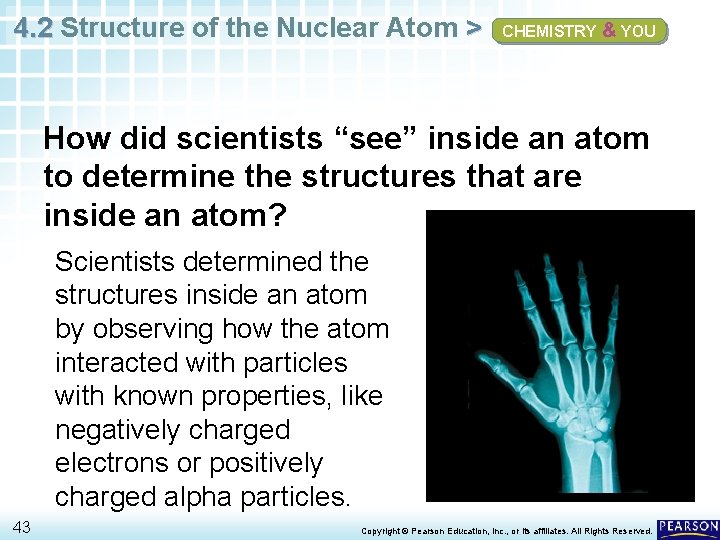 4.2 Structure of the Nuclear Atom > CHEMISTRY & YOU

How did scientists “see” inside an atom to determine the structures that are inside an atom?

Scientists determined the structures inside an atom by observing how the atom interacted with particles with known properties, like negatively charged electrons or positively charged alpha particles.

43

Copyright © Pearson Education, Inc., or its affiliates. All Rights Reserved.

PEARSON